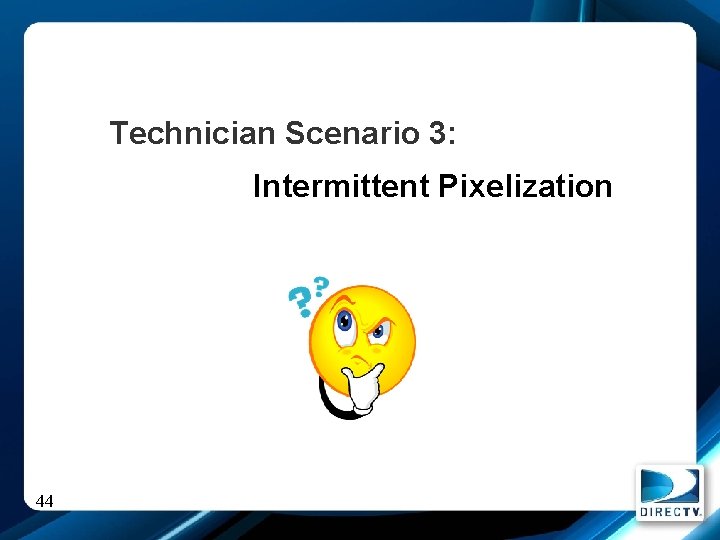 Technician Scenario 3:

Intermittent Pixelization

??

44

DIRECTV.